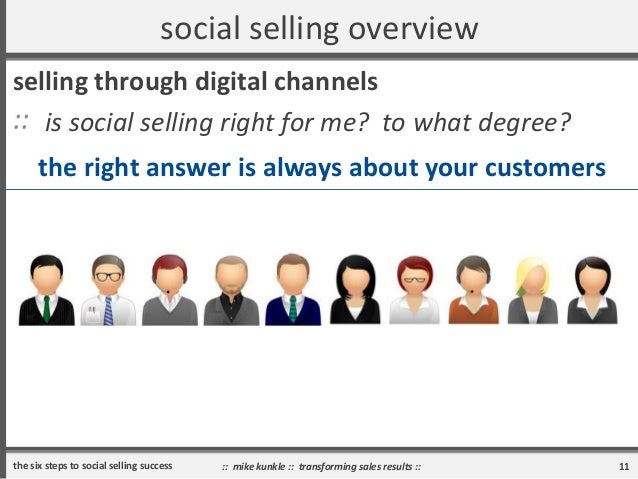 social selling overview

selling through digital channels

:: is social selling right for me? to what degree?

the right answer is always about your customers

the six steps to social selling success

:: mike kunkle :: transforming sales results ::

11